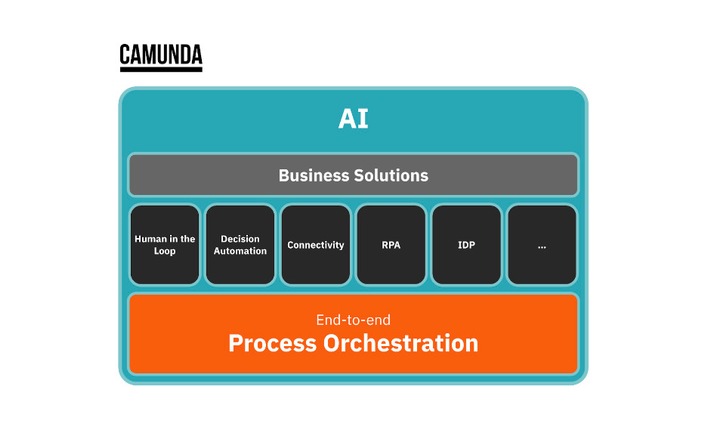 CAMUNDA

AI

Business Solutions

Human in the Loop

Decision Automation

Connectivity

RPA

IDP

...

End-to-end
Process Orchestration